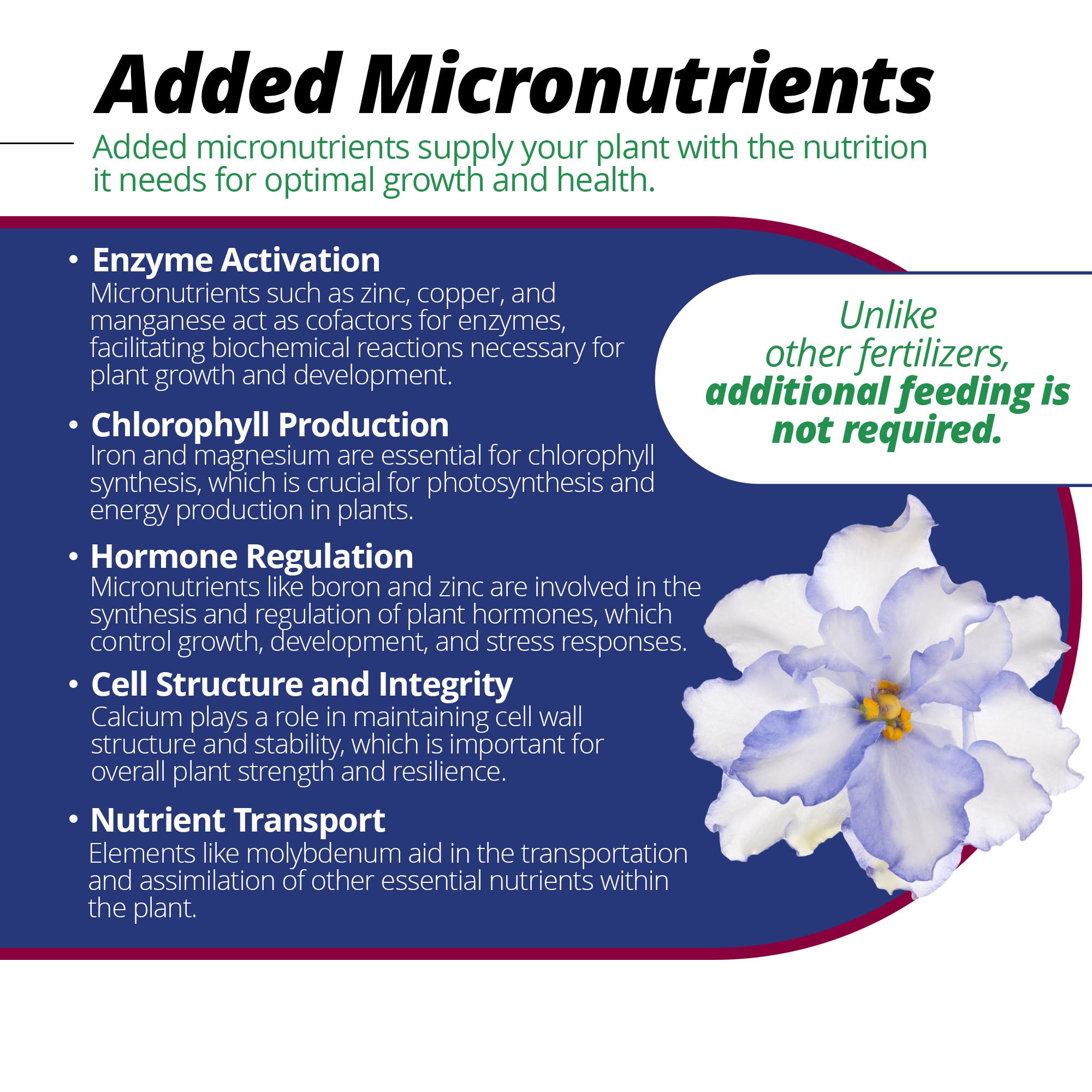 Added Micronutrients

Added micronutrients supply your plant with the nutrition it needs for optimal growth and health.

• Enzyme Activation
Micronutrients such as zinc, copper, and manganese act as cofactors for enzymes, facilitating biochemical reactions necessary for plant growth and development.

• Chlorophyll Production
Iron and magnesium are essential for chlorophyll synthesis, which is crucial for photosynthesis and energy production in plants.

• Hormone Regulation
Micronutrients like boron and zinc are involved in the synthesis and regulation of plant hormones, which control growth, development, and stress responses.

• Cell Structure and Integrity
Calcium plays a role in maintaining cell wall structure and stability, which is important for overall plant strength and resilience.

• Nutrient Transport
Elements like molybdenum aid in the transportation and assimilation of other essential nutrients within the plant.

Unlike other fertilizers, additional feeding is not required.